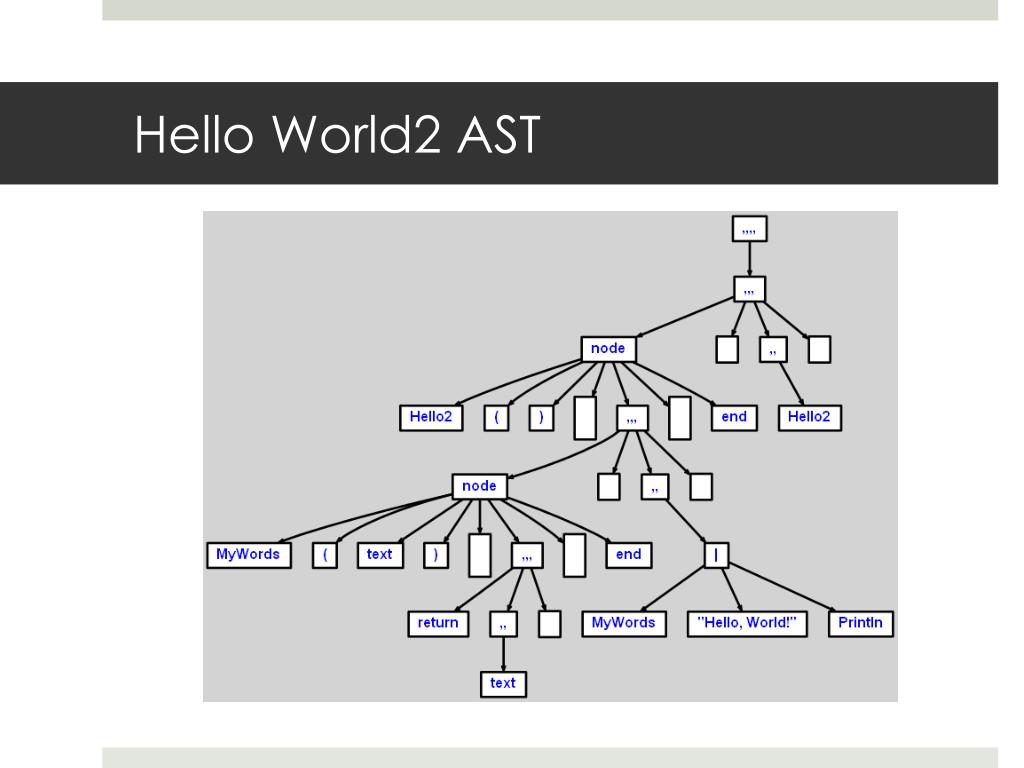 Hello World2 AST

,,,,

,,,

node

,,

Hello2

(

)

,,,

end

Hello2

node

,,

MyWords

(

text

)

,,,

end

|

return

,,

MyWords

"Hello, World!"

Println

text